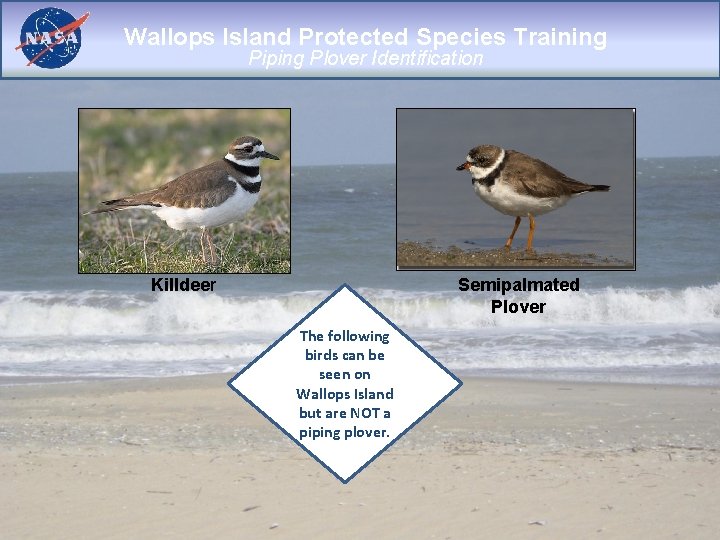 NASA

Wallops Island Protected Species Training
Piping Plover Identification

Killdeer

Semipalmated Plover

The following birds can be seen on Wallops Island but are NOT a piping plover.